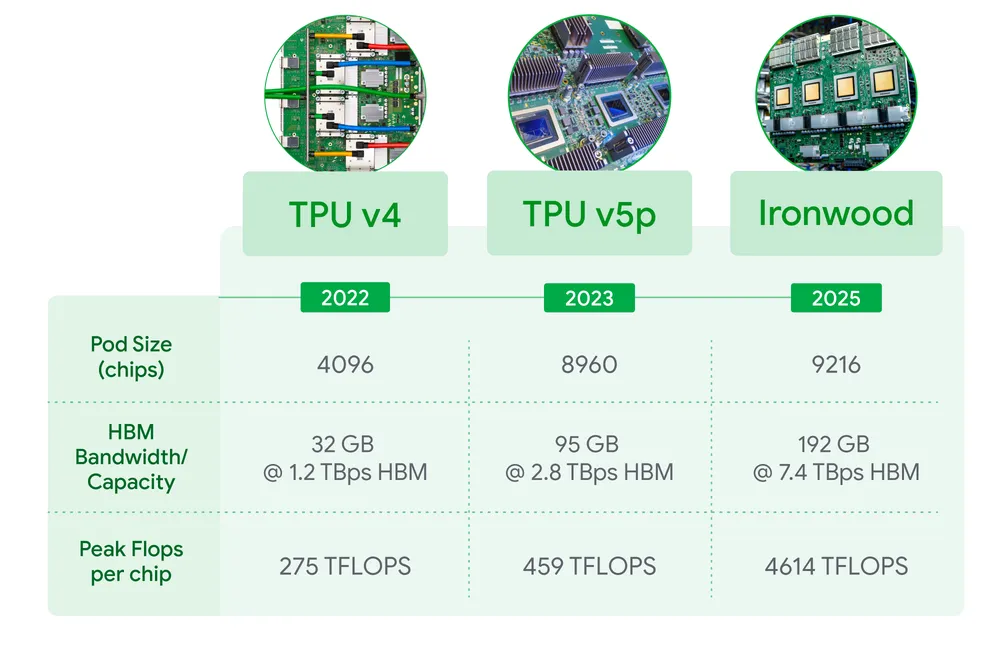 |  | TPU v4 | TPU v5p | Ironwood |
|---|---|---|---|
|  | 2022 | 2023 | 2025 |
| Pod Size (chips) | 4096 | 8960 | 9216 |
| HBM Bandwidth/ Capacity | 32 GB @ 1.2 TBps HBM | 95 GB @ 2.8 TBps HBM | 192 GB @ 7.4 TBps HBM |
| Peak Flops per chip | 275 TFLOPS | 459 TFLOPS | 4614 TFLOPS |